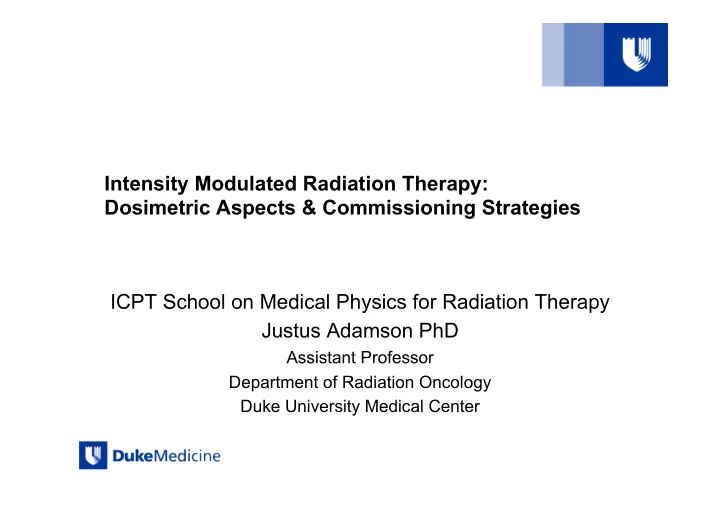 Intensity Modulated Radiation Therapy:
Dosimetric Aspects & Commissioning Strategies

ICPT School on Medical Physics for Radiation Therapy
Justus Adamson PhD
Assistant Professor
Department of Radiation Oncology
Duke University Medical Center

DukeMedicine